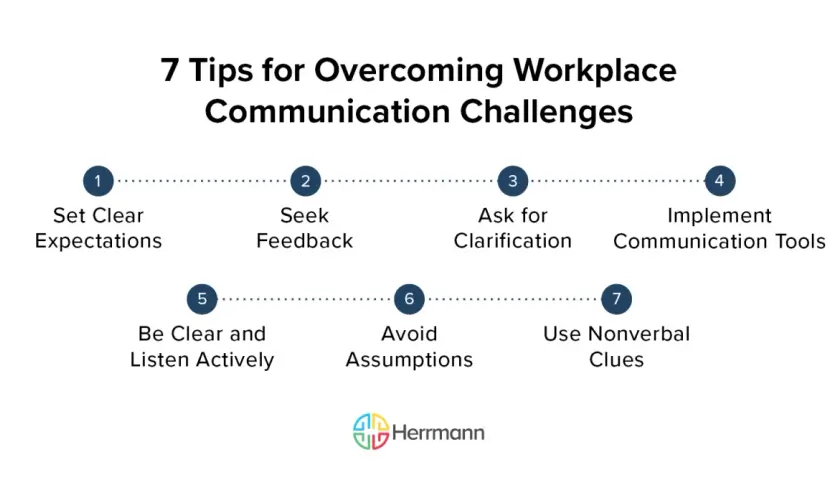 7 Tips for Overcoming Workplace Communication Challenges

1
Set Clear Expectations

2
Seek Feedback

3
Ask for Clarification

4
Implement Communication Tools

5
Be Clear and Listen Actively

6
Avoid Assumptions

7
Use Nonverbal Clues

Herrmann